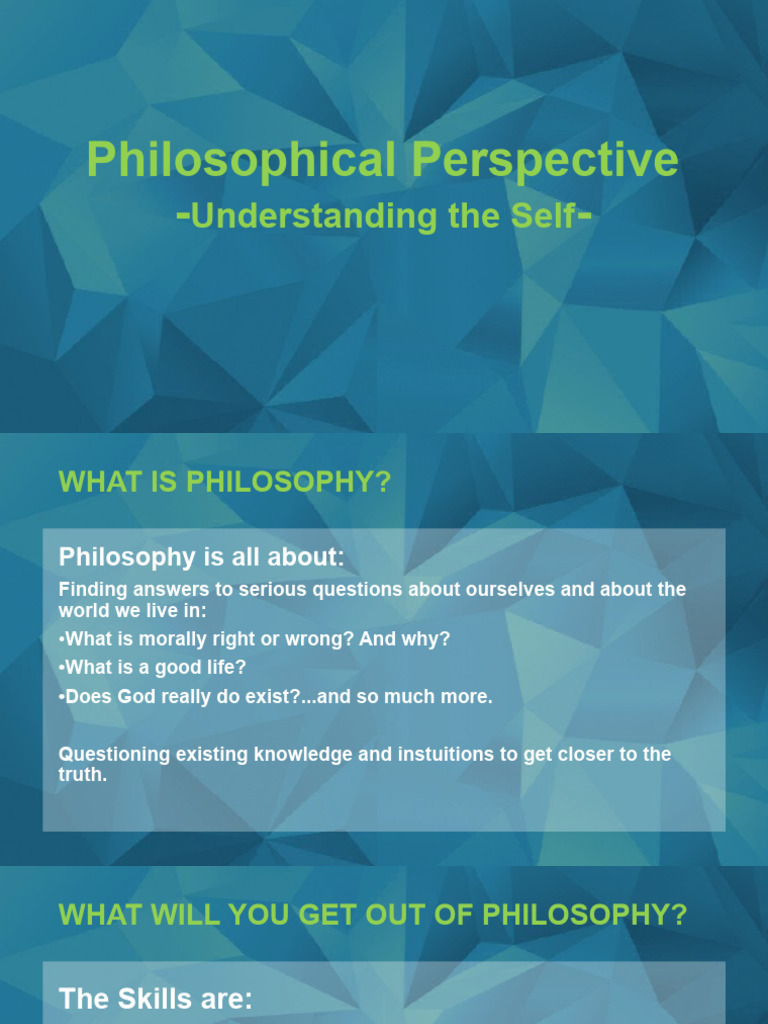 Philosophical Perspective
-Understanding the Self-

WHAT IS PHILOSOPHY?

Philosophy is all about:

Finding answers to serious questions about ourselves and about the world we live in:

•What is morally right or wrong? And why?

•What is a good life?

•Does God really do exist?...and so much more.

Questioning existing knowledge and instuitions to get closer to the truth.

WHAT WILL YOU GET OUT OF PHILOSOPHY?

The Skills are: